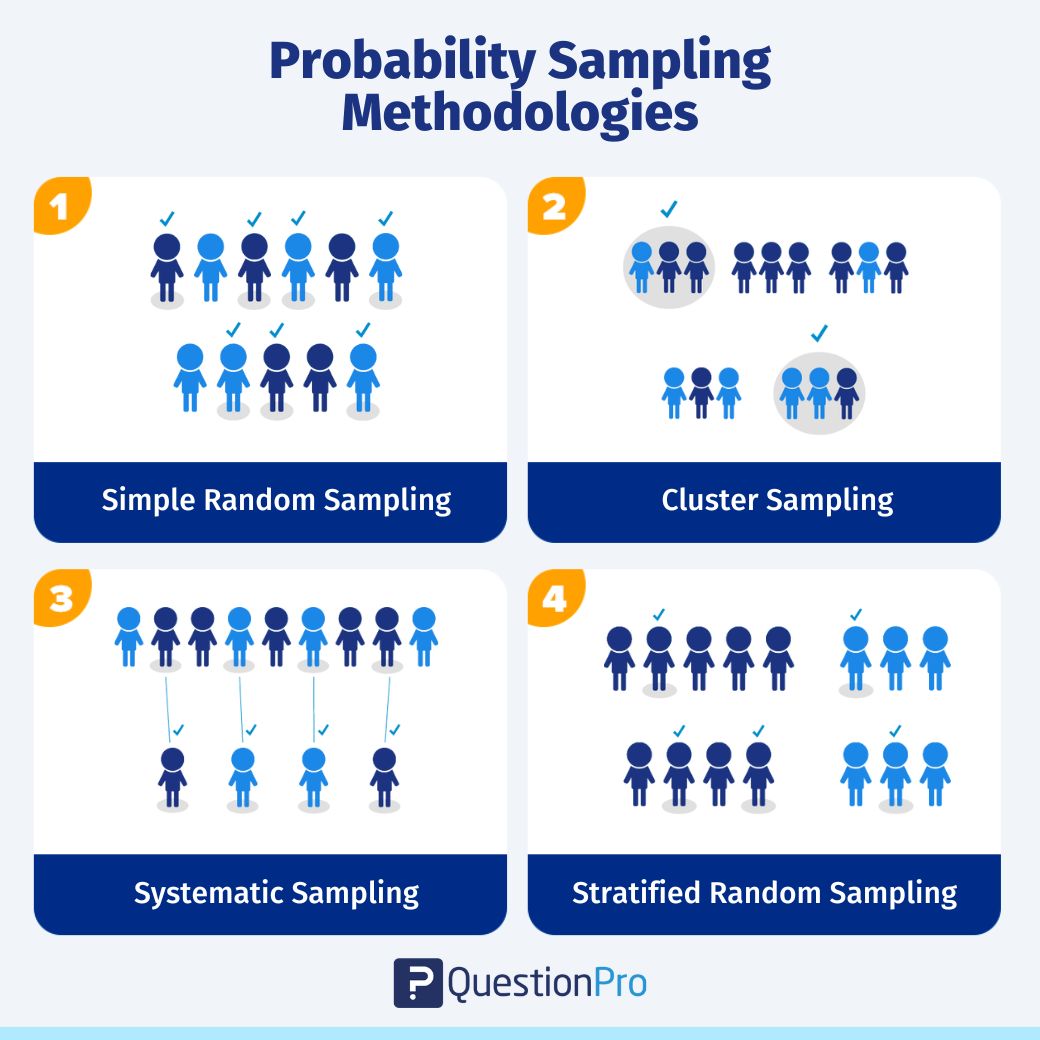 Probability Sampling Methodologies

1

Simple Random Sampling

2

Cluster Sampling

3

Systematic Sampling

4

Stratified Random Sampling

QuestionPro